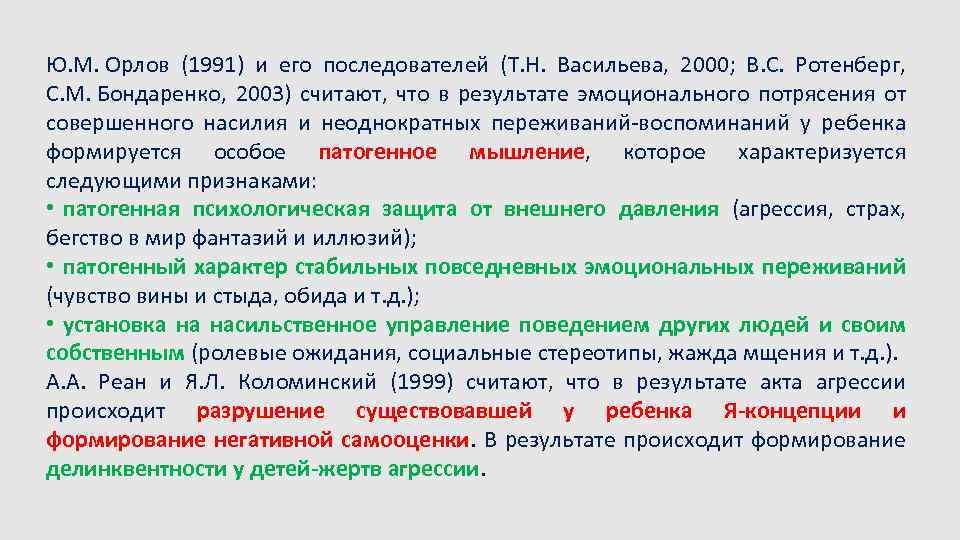 Ю.М. Орлов (1991) и его последователей (Т.Н. Васильева, 2000; В.С. Ротенберг, С.М. Бондаренко, 2003) считают, что в результате эмоционального потрясения от совершенного насилия и неоднократных переживаний-воспоминаний у ребенка формируется особое патогенное мышление, которое характеризуется следующими признаками:
• патогенная психологическая защита от внешнего давления (агрессия, страх, бегство в мир фантазий и иллюзий);
• патогенный характер стабильных повседневных эмоциональных переживаний (чувство вины и стыда, обида и т.д.);
• установка на насильственное управление поведением других людей и своим собственным (ролевые ожидания, социальные стереотипы, жажда мщения и т.д.).
А.А. Реан и Я.Л. Коломинский (1999) считают, что в результате акта агрессии происходит разрушение существовавшей у ребенка Я-концепции и формирование негативной самооценки. В результате происходит формирование делинквентности у детей-жертв агрессии.